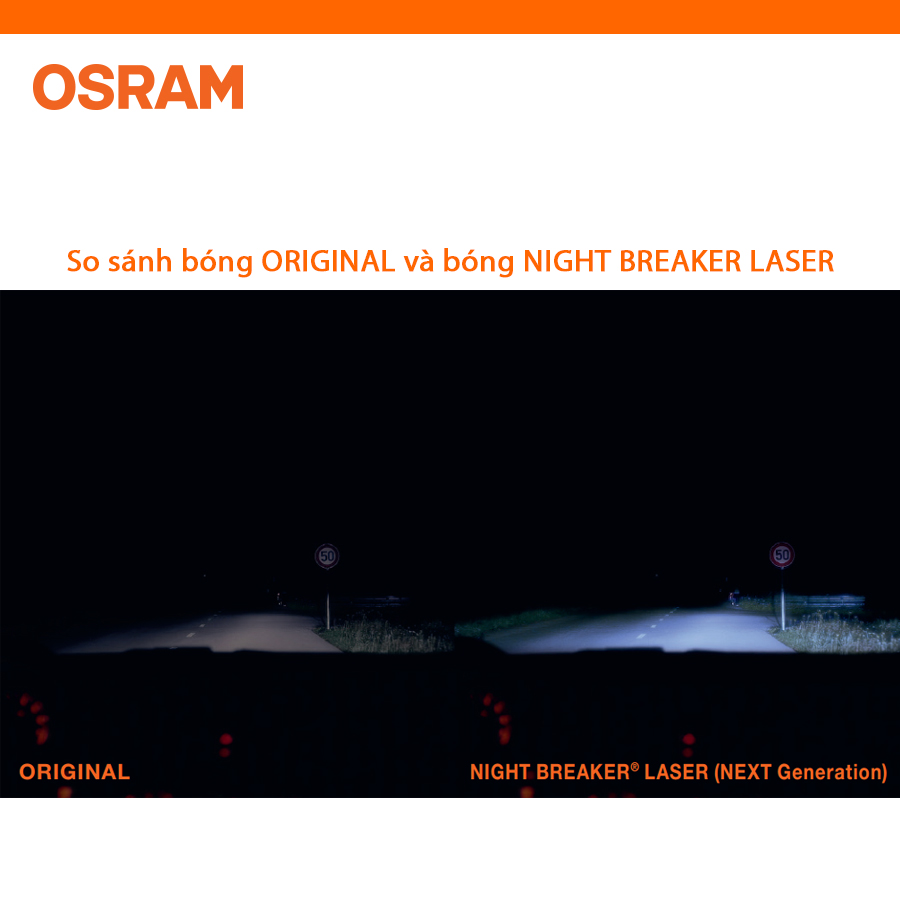 OSRAM

So sánh bóng ORIGINAL và bóng NIGHT BREAKER LASER

50

50

ORIGINAL

NIGHT BREAKER® LASER (NEXT Generation)